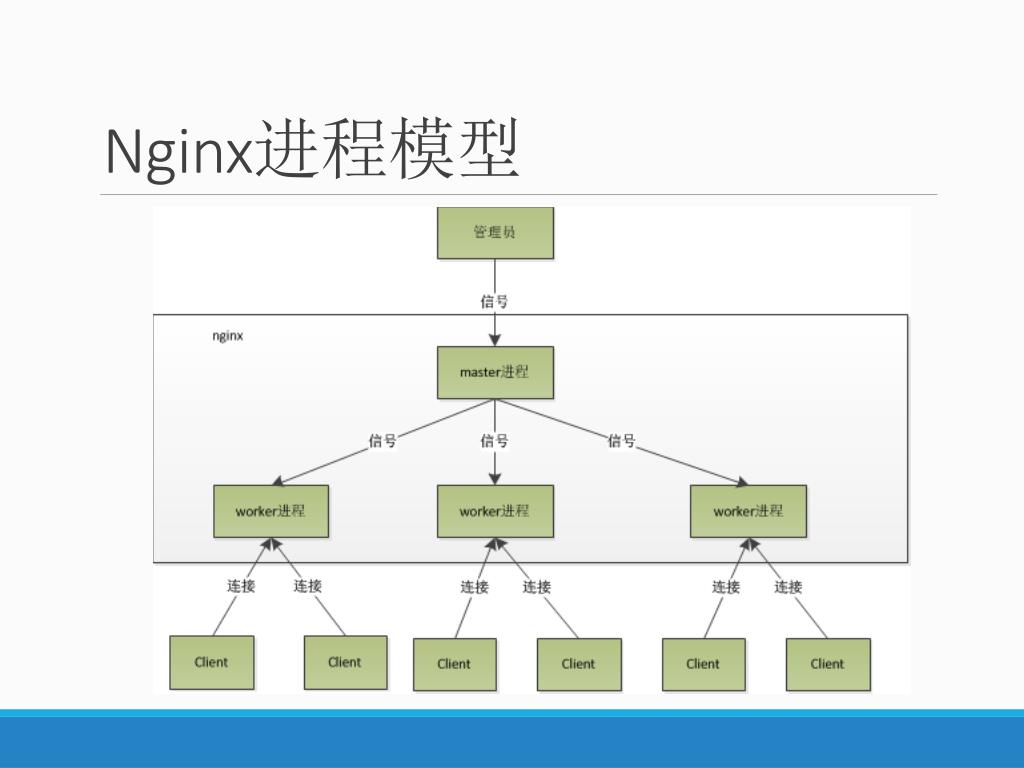 Nginx进程模型

管理员

信号

nginx

master进程

信号

信号

信号

worker进程

worker进程

worker进程

连接

连接

连接

连接

连接

连接

Client

Client

Client

Client

Client

Client